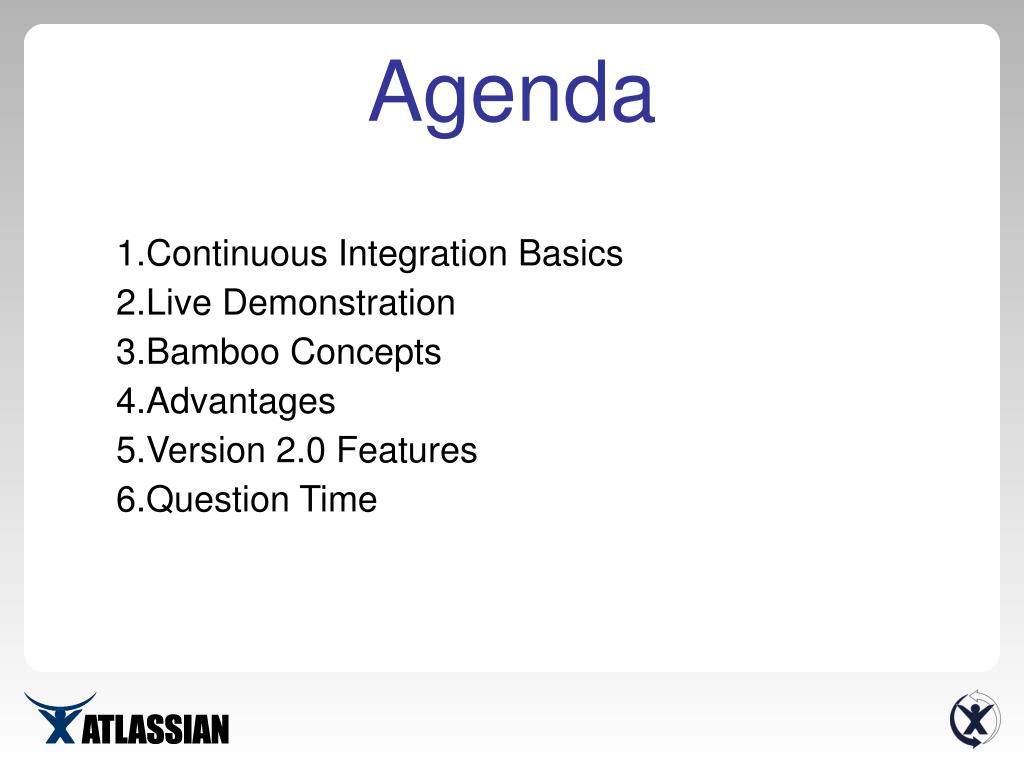 Agenda

1.Continuous Integration Basics
2.Live Demonstration
3.Bamboo Concepts
4.Advantages
5.Version 2.0 Features
6.Question Time

ATLASSIAN